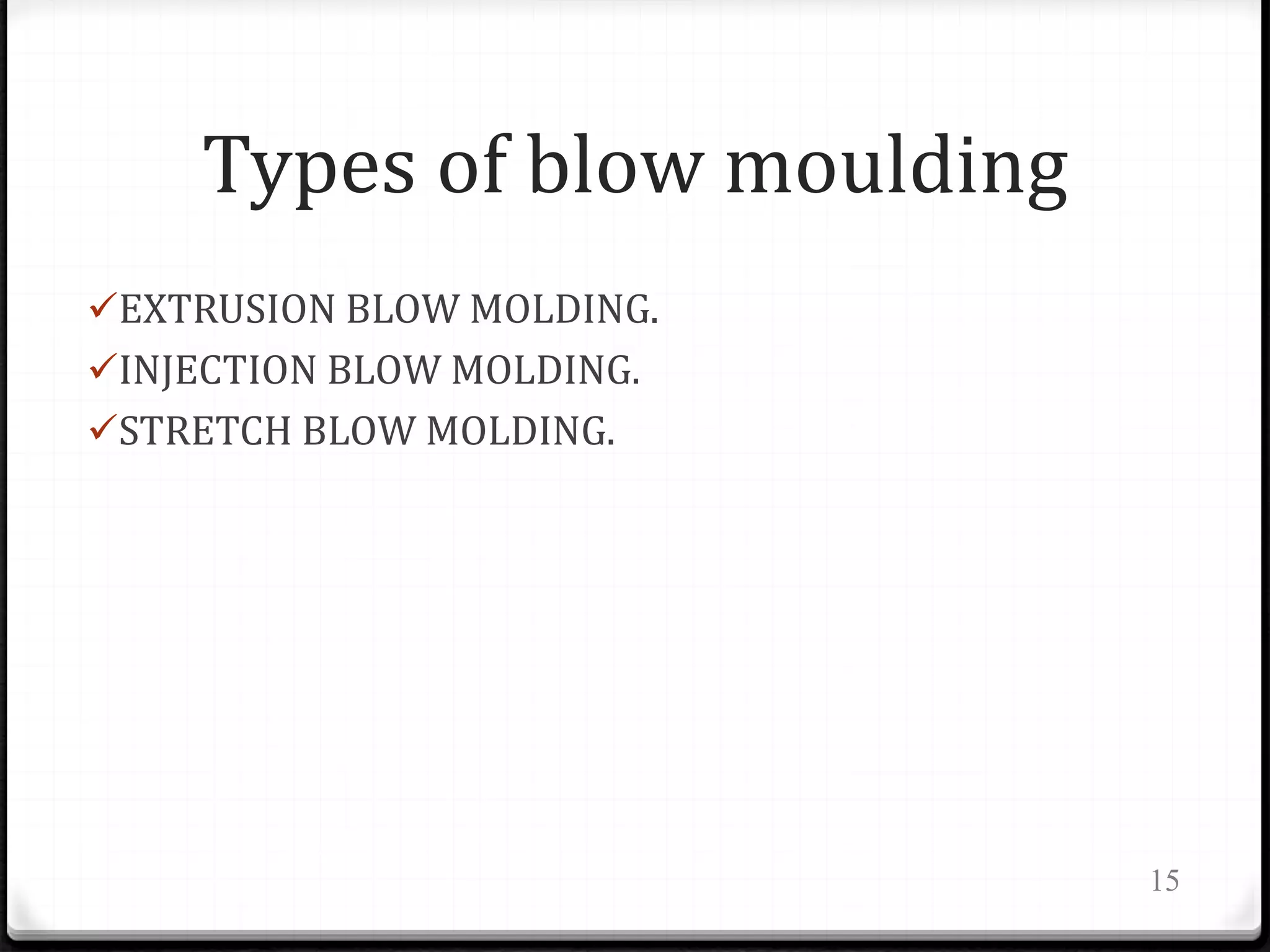 Types of blow moulding

✓EXTRUSION BLOW MOLDING.
✓INJECTION BLOW MOLDING.
✓STRETCH BLOW MOLDING.

15